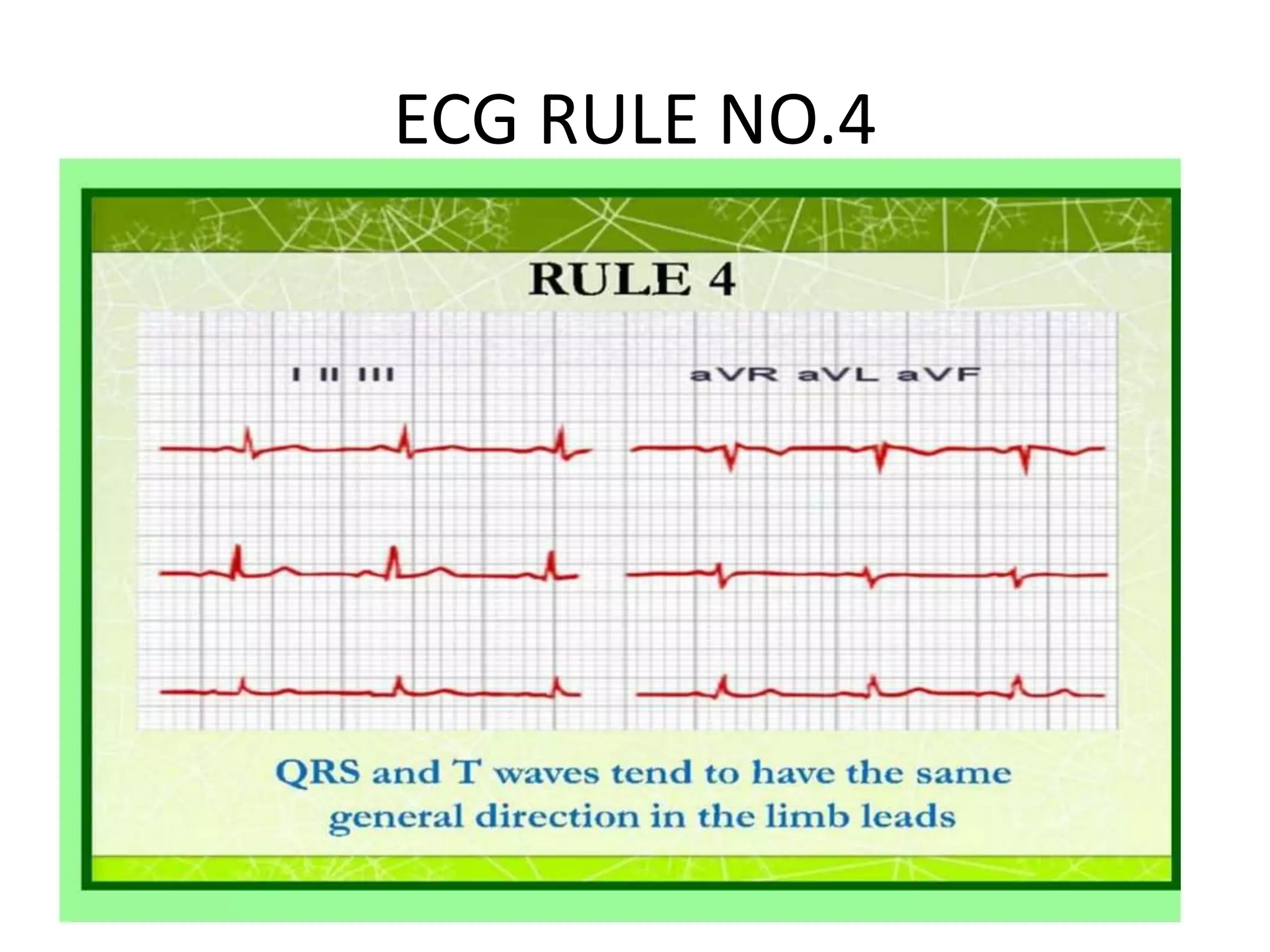 ECG RULE NO.4

RULE 4

I II III

aVR aVL aVF

QRS and T waves tend to have the same general direction in the limb leads